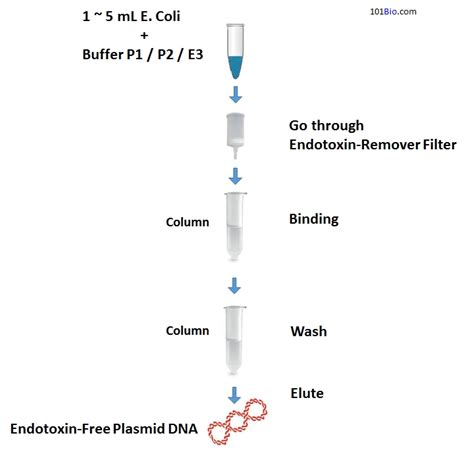 1 ~ 5 mL E. Coli
+
Buffer P1 / P2 / E3

101Bio.com

Go through
Endotoxin-Remover Filter

Column

Binding

Column

Wash

Elute

Endotoxin-Free Plasmid DNA